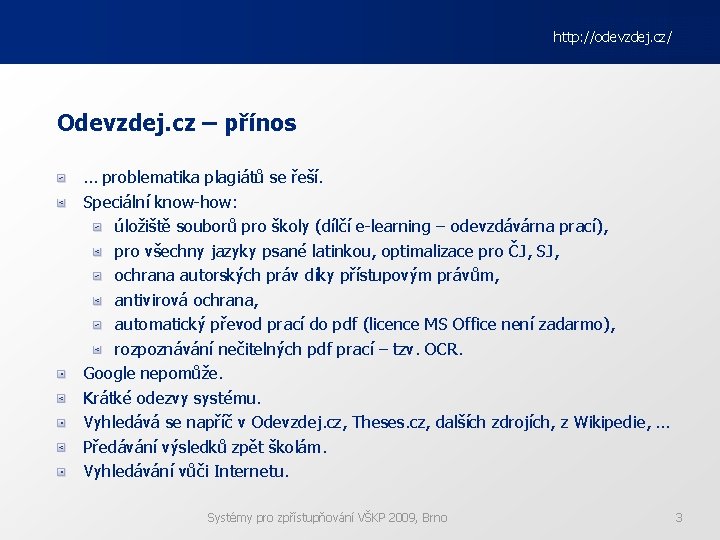 http://odevzdej.cz/

Odevzdej.cz – přínos

... problematika plagiátů se řeší.
Speciální know-how:
úložiště souborů pro školy (dílčí e-learning – odevzdávárna prací),
pro všechny jazyky psané latinkou, optimalizace pro ČJ, SJ,
ochrana autorských práv díky přístupovým právům,
antivirová ochrana,
automatický převod prací do pdf (licence MS Office není zadarmo),
rozpoznávání nečitelných pdf prací – tzv. OCR.
Google nepomůže.
Krátké odezvy systému.
Vyhledává se napříč v Odevzdej.cz, Theses.cz, dalších zdrojích, z Wikipedie, ...
Předávání výsledků zpět školám.
Vyhledávání vůči Internetu.

Systémy pro zpřístupňování VŠKP 2009, Brno

3